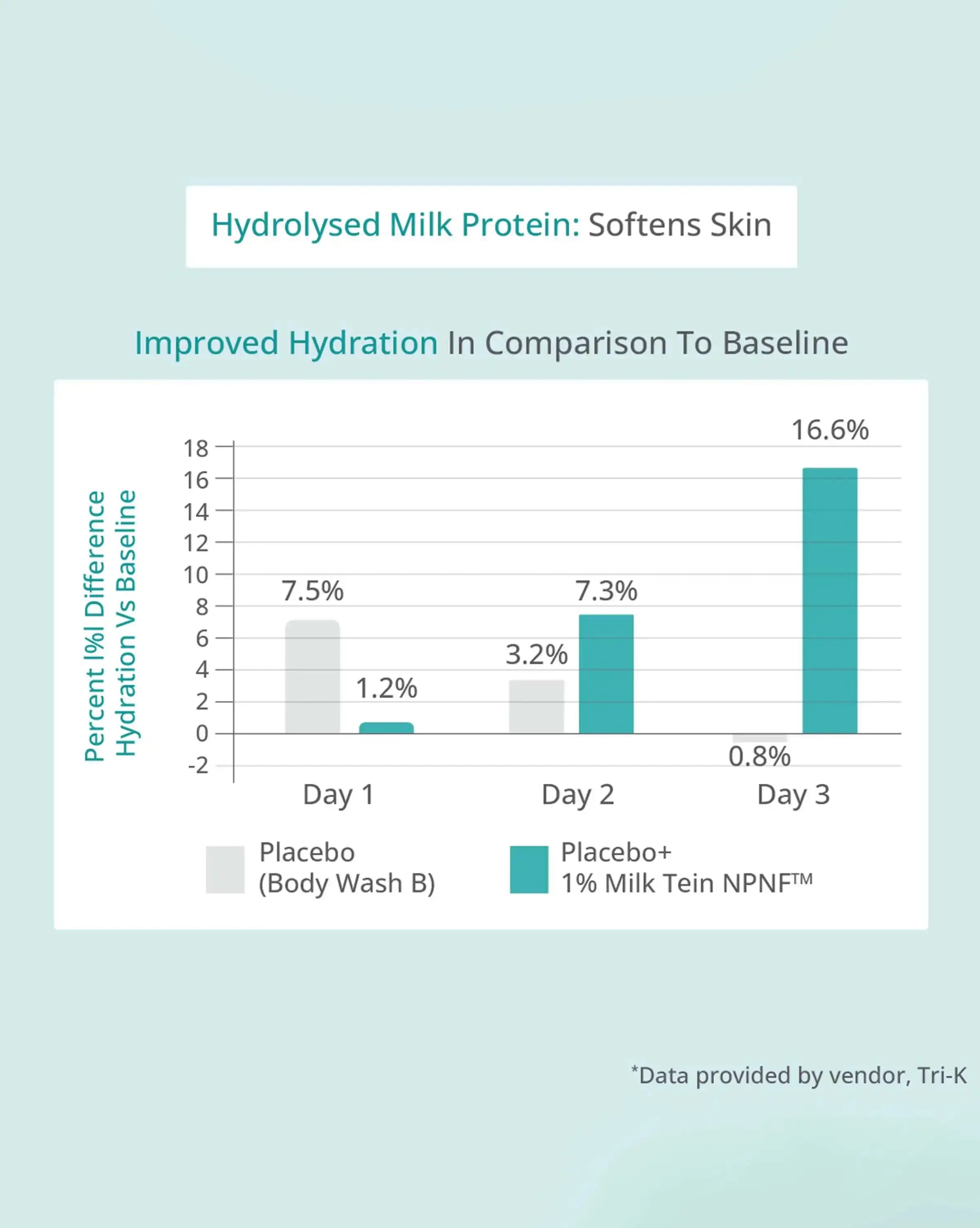 Hydrolysed Milk Protein: Softens Skin

Improved Hydration In Comparison To Baseline

Percent I%I Difference Hydration Vs Baseline

18
16
14
12
10
8
6
4
2
0
-2

7.5%
1.2%
3.2%
7.3%
0.8%
16.6%

Day 1
Day 2
Day 3

Placebo (Body Wash B)
Placebo+ 1% Milk Tein NPNF™

*Data provided by vendor, Tri-K